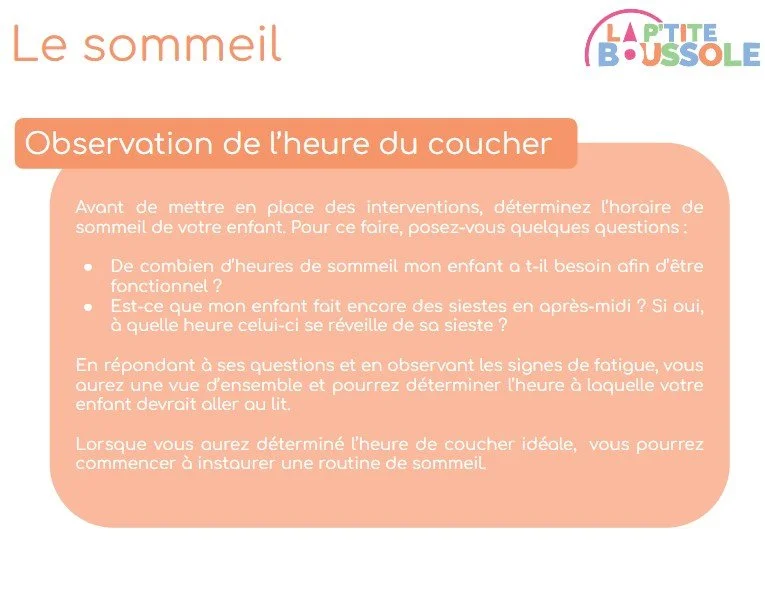 Le sommeil

LA P'TITE BOUSSOLE

Observation de l'heure du coucher

Avant de mettre en place des interventions, déterminez l'horaire de sommeil de votre enfant. Pour ce faire, posez-vous quelques questions :

- De combien d'heures de sommeil mon enfant a t-il besoin afin d'être fonctionnel ?
- Est-ce que mon enfant fait encore des siestes en après-midi ? Si oui, à quelle heure celui-ci se réveille de sa sieste ?

En répondant à ses questions et en observant les signes de fatigue, vous aurez une vue d'ensemble et pourrez déterminer l'heure à laquelle votre enfant devrait aller au lit.

Lorsque vous aurez déterminé l'heure de coucher idéale, vous pourrez commencer à instaurer une routine de sommeil.